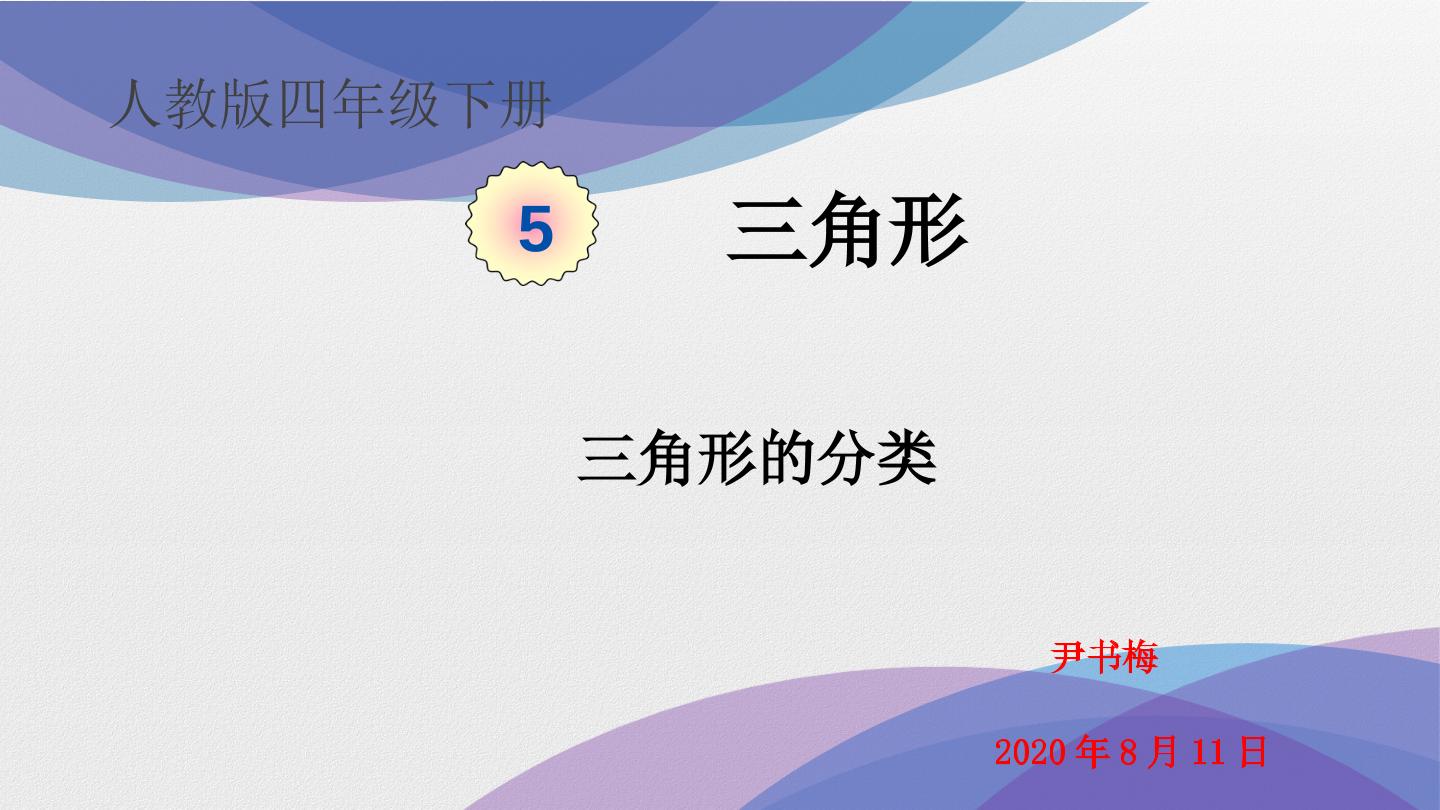 人教版四年级下册

5

三角形

三角形的分类

尹书梅

2020 年 8 月 11 日